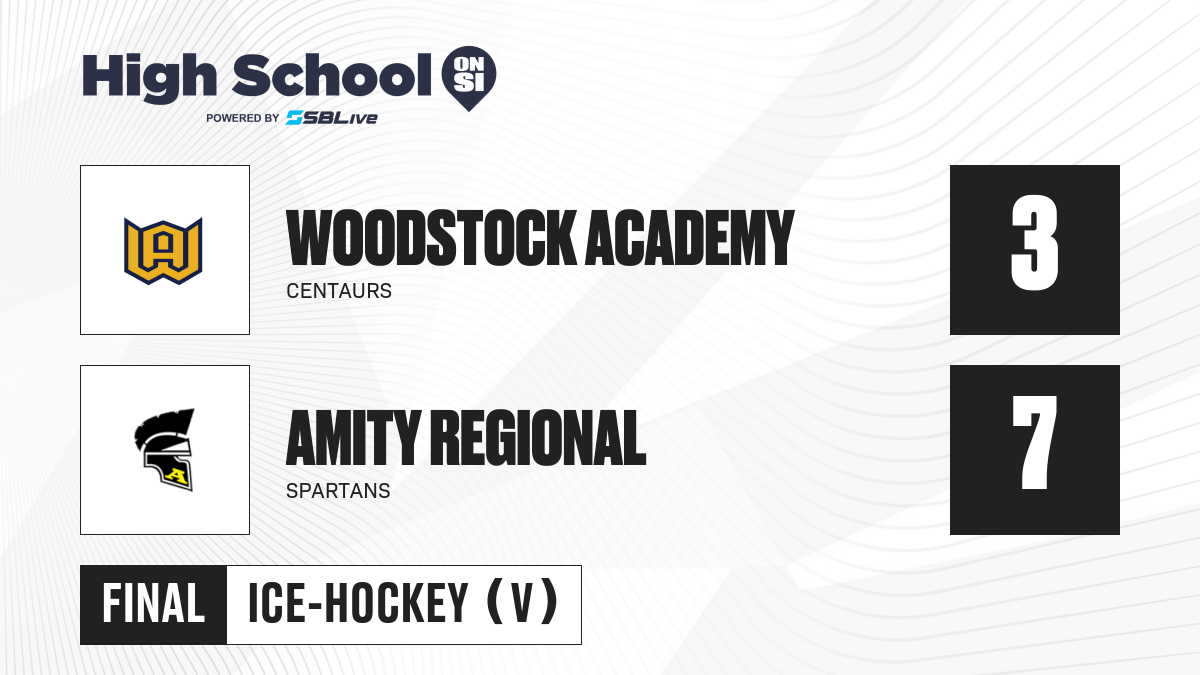 High School ON SI
POWERED BY SBLive

WA

WOODSTOCK ACADEMY
CENTAURS

3

A

AMITY REGIONAL
SPARTANS

7

FINAL ICE-HOCKEY (V)